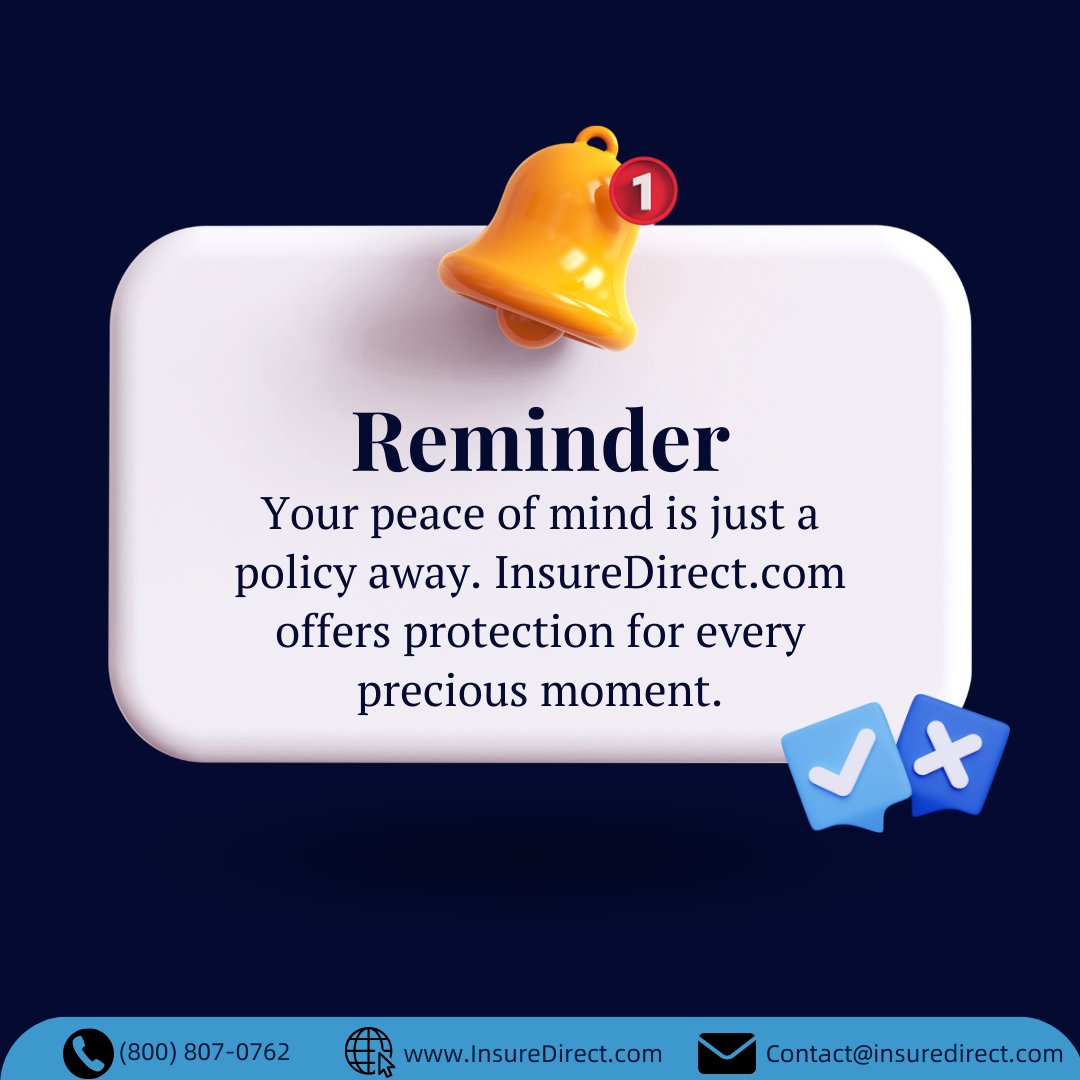 1

Reminder

Your peace of mind is just a policy away. InsureDirect.com offers protection for every precious moment.

(800) 807-0762 www.InsureDirect.com Contact@insuredirect.com